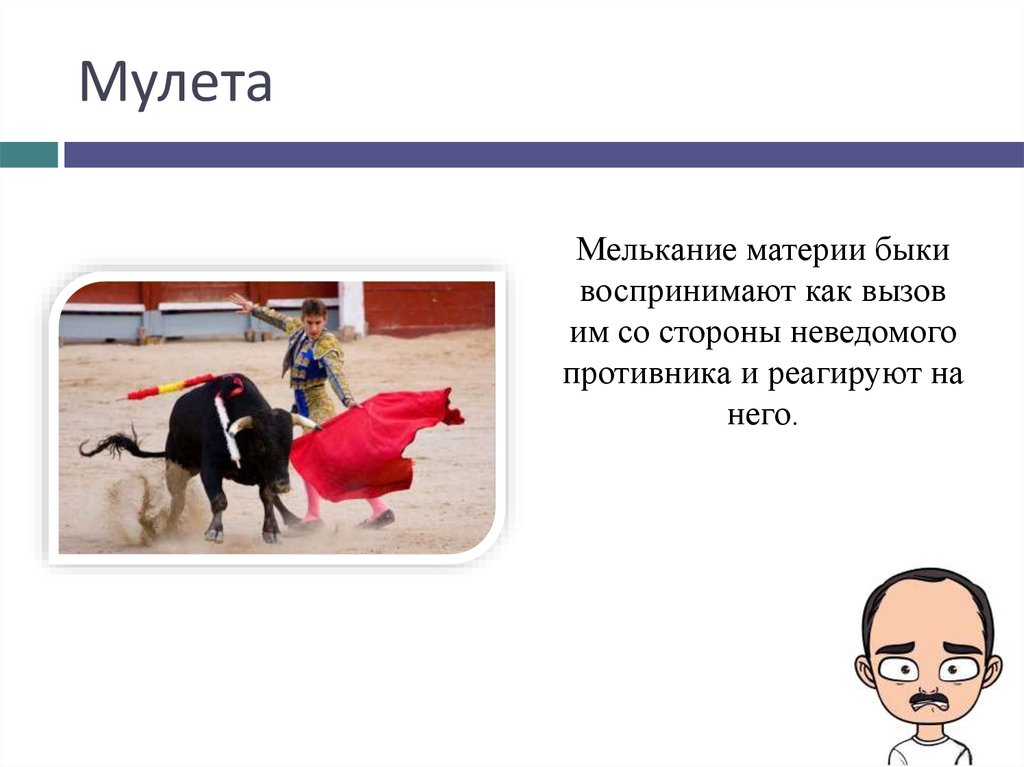 Мулета

Мелькание материи быки воспринимают как вызов им со стороны неведомого противника и реагируют на него.